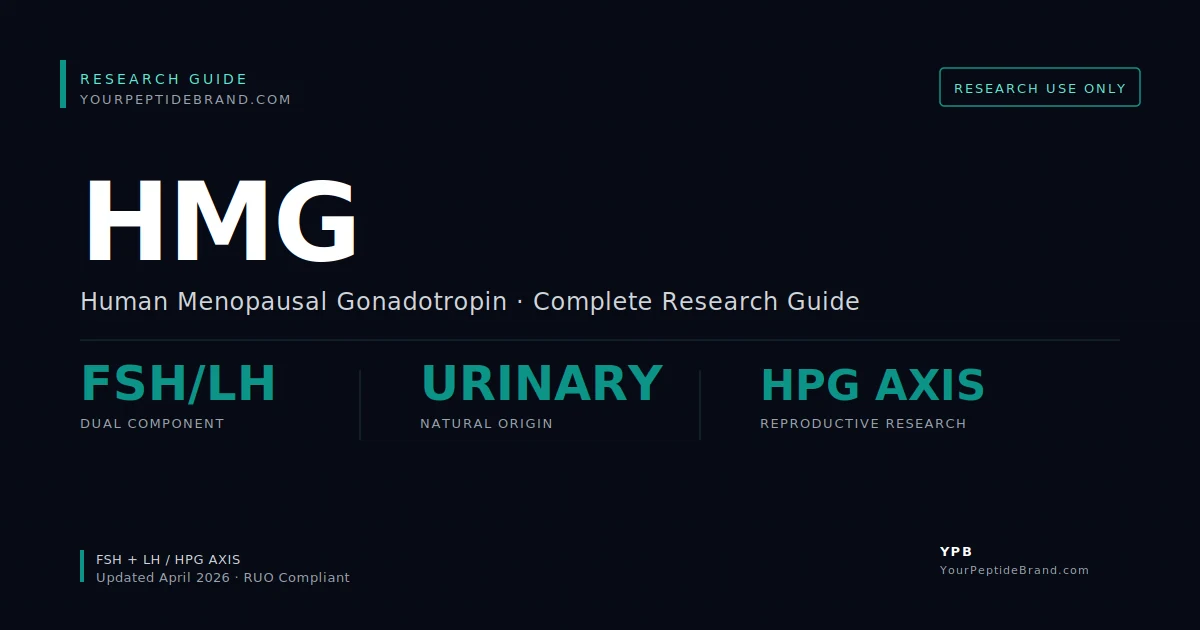 RESEARCH GUIDE
YOURPEPTIDEBRAND.COM

RESEARCH USE ONLY

HMG

Human Menopausal Gonadotropin · Complete Research Guide

FSH/LH
DUAL COMPONENT

URINARY
NATURAL ORIGIN

HPG AXIS
REPRODUCTIVE RESEARCH

FSH + LH / HPG AXIS
Updated April 2026 · RUO Compliant

YPB
YourPeptideBrand.com